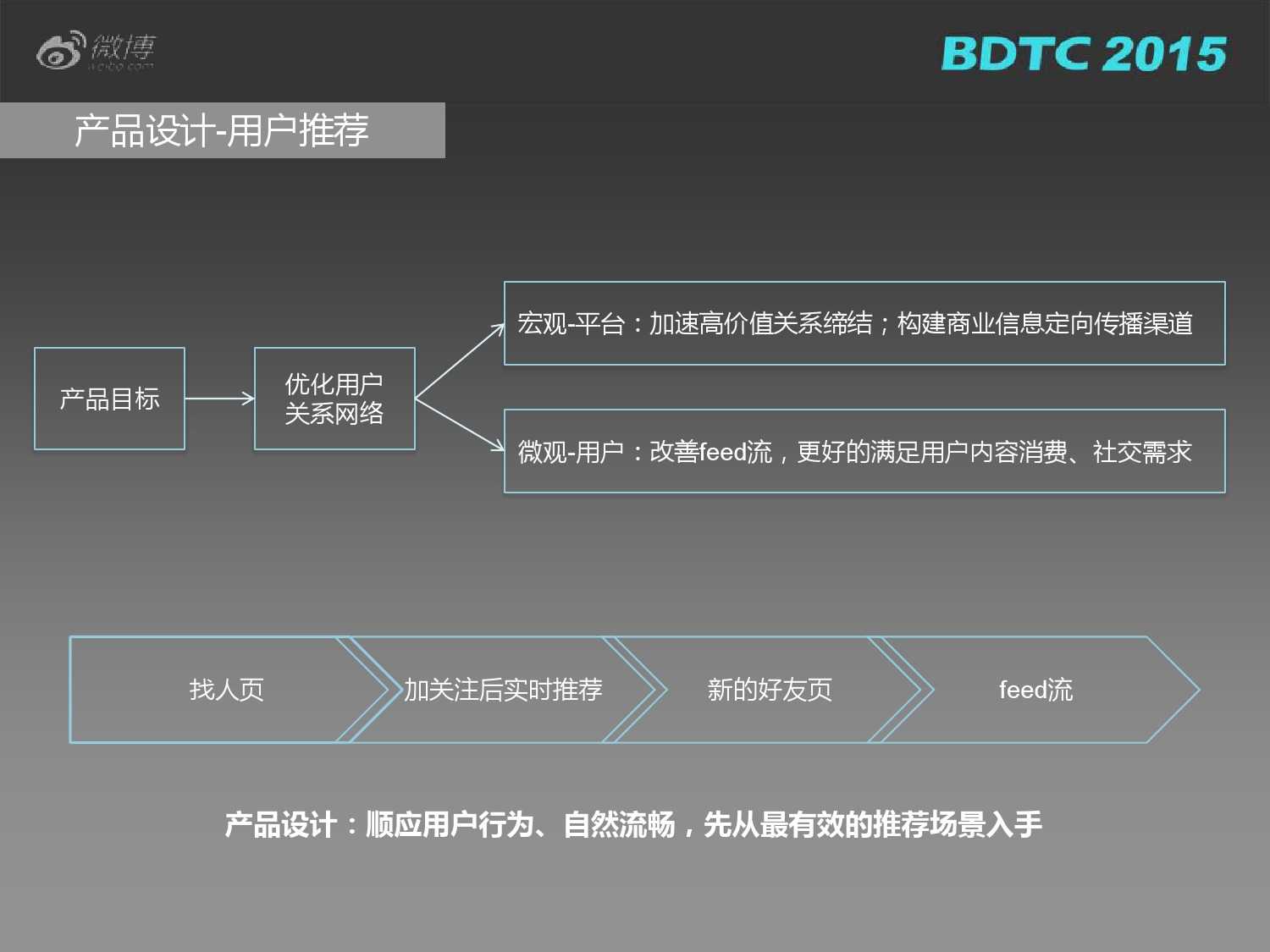 微博
weibo.com

BDTC 2015

产品设计-用户推荐

产品目标

优化用户关系网络

宏观-平台：加速高价值关系缔结；构建商业信息定向传播渠道

微观-用户：改善feed流，更好的满足用户内容消费、社交需求

找人页

加关注后实时推荐

新的好友页

feed流

产品设计：顺应用户行为、自然流畅，先从最有效的推荐场景入手